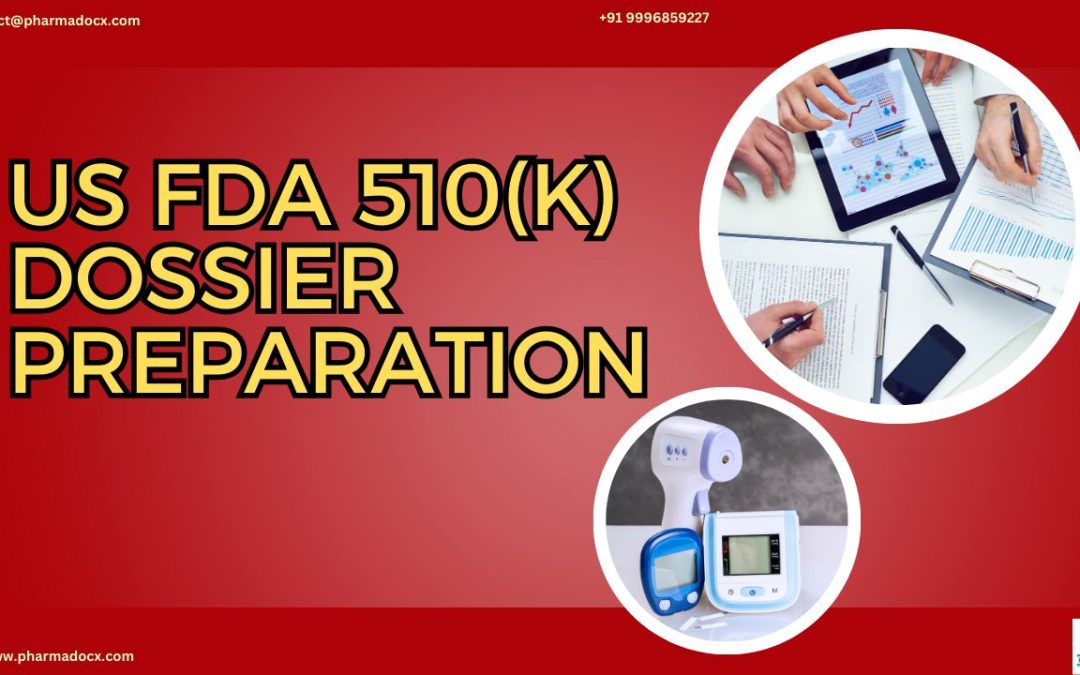 ct@pharmadocx.com

+91 9996859227

US FDA 510(K) DOSSIER PREPARATION

w.pharmadocx.com